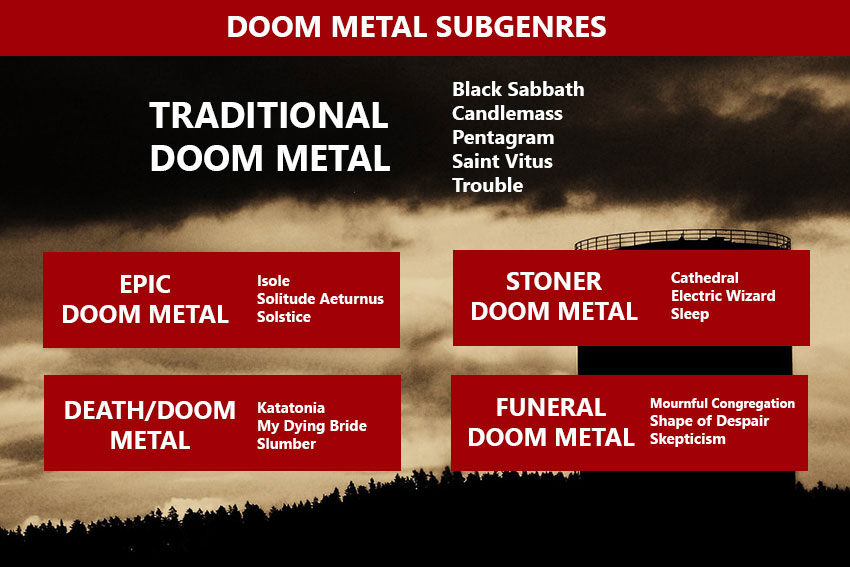 DOOM METAL SUBGENRES

TRADITIONAL DOOM METAL

Black Sabbath
Candlemass
Pentagram
Saint Vitus
Trouble

EPIC DOOM METAL

Isole
Solitude Aeturnus
Solstice

STONER DOOM METAL

Cathedral
Electric Wizard
Sleep

DEATH/DOOM METAL

Katatonia
My Dying Bride
Slumber

FUNERAL DOOM METAL

Mournful Congregation
Shape of Despair
Skepticism